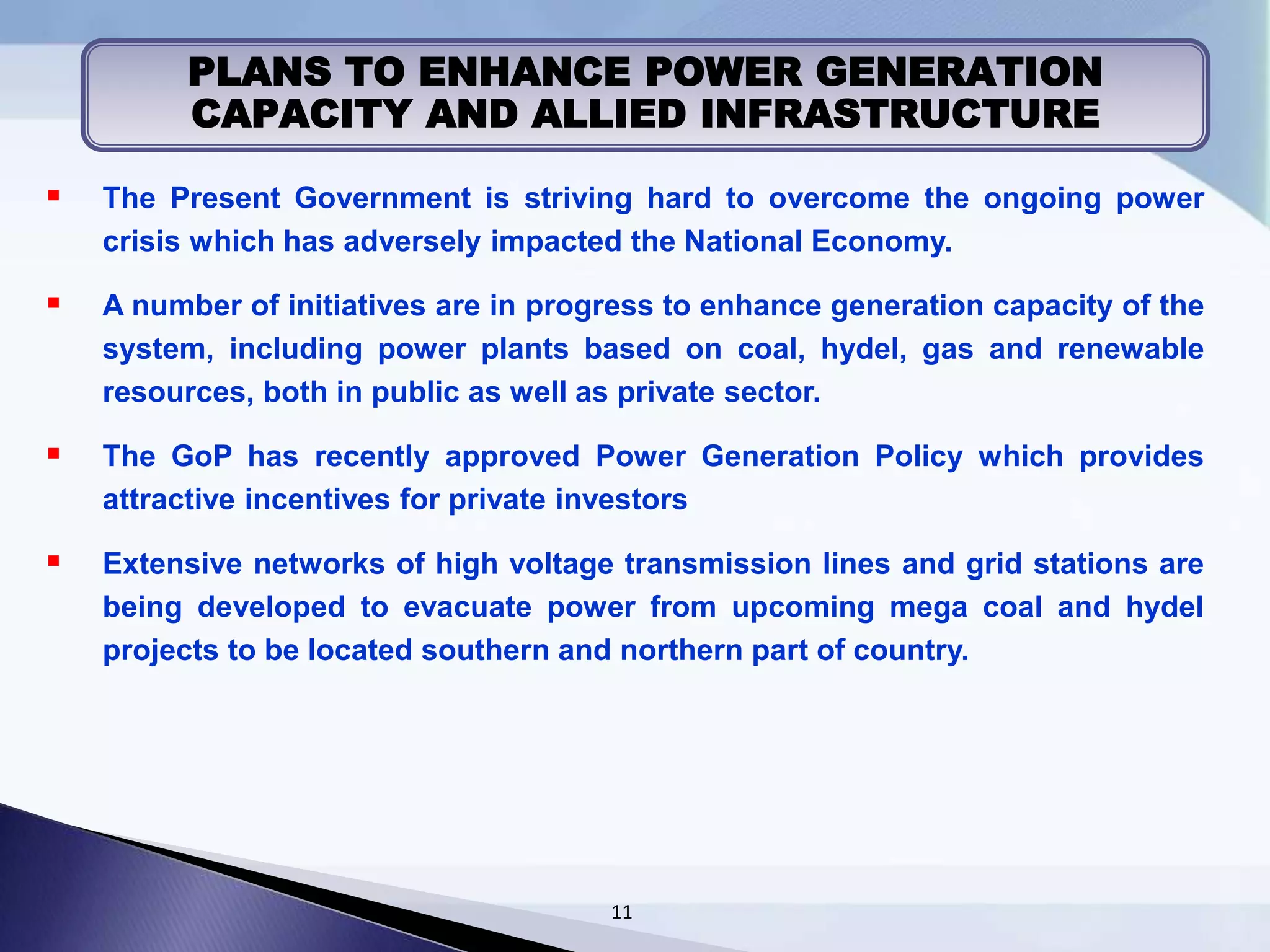 PLANS TO ENHANCE POWER GENERATION CAPACITY AND ALLIED INFRASTRUCTURE

▪ The Present Government is striving hard to overcome the ongoing power crisis which has adversely impacted the National Economy.

▪ A number of initiatives are in progress to enhance generation capacity of the system, including power plants based on coal, hydel, gas and renewable resources, both in public as well as private sector.

▪ The GoP has recently approved Power Generation Policy which provides attractive incentives for private investors

▪ Extensive networks of high voltage transmission lines and grid stations are being developed to evacuate power from upcoming mega coal and hydel projects to be located southern and northern part of country.

11